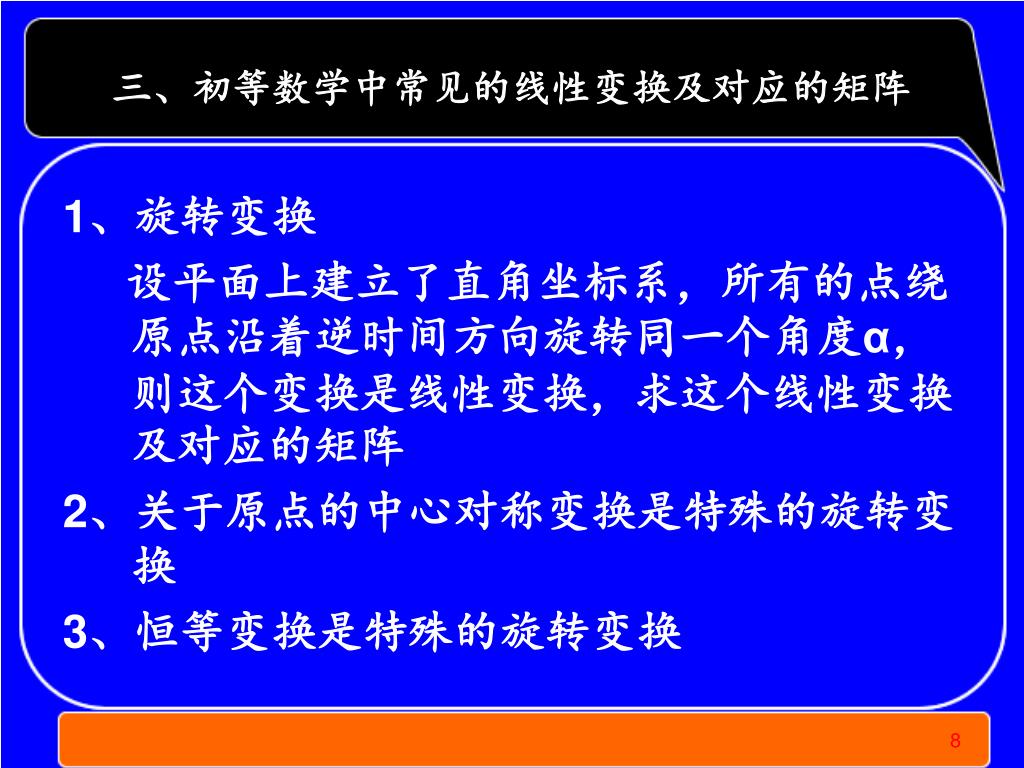 三、初等数学中常见的线性变换及对应的矩阵

1、旋转变换

设平面上建立了直角坐标系，所有的点绕原点沿着逆时间方向旋转同一个角度α，则这个变换是线性变换，求这个线性变换及对应的矩阵

2、关于原点的中心对称变换是特殊的旋转变换

3、恒等变换是特殊的旋转变换

8